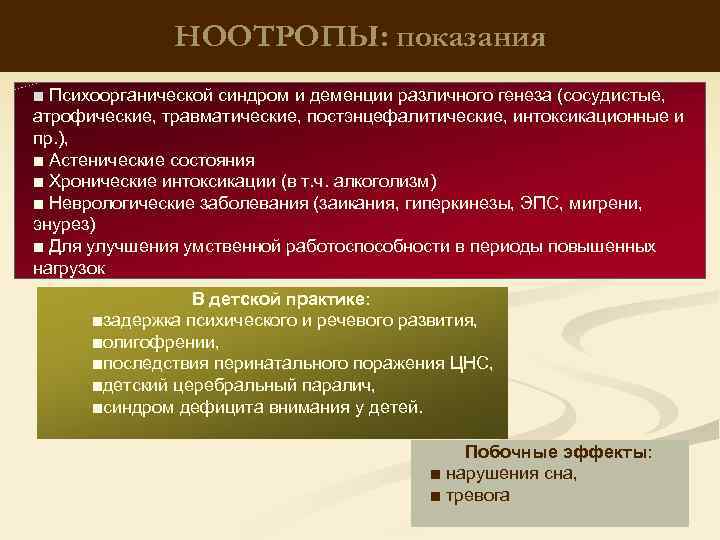 НООТРОПЫ: показания

■ Психоорганической синдром и деменции различного генеза (сосудистые, атрофические, травматические, постэнцефалитические, интоксикационные и пр.),
■ Астенические состояния
■ Хронические интоксикации (в т.ч. алкоголизм)
■ Неврологические заболевания (заикания, гиперкинезы, ЭПС, мигрени, энурез)
■ Для улучшения умственной работоспособности в периоды повышенных нагрузок

В детской практике:
■задержка психического и речевого развития,
■олигофрении,
■последствия перинатального поражения ЦНС,
■детский церебральный паралич,
■синдром дефицита внимания у детей.

Побочные эффекты:
■ нарушения сна,
■ тревога